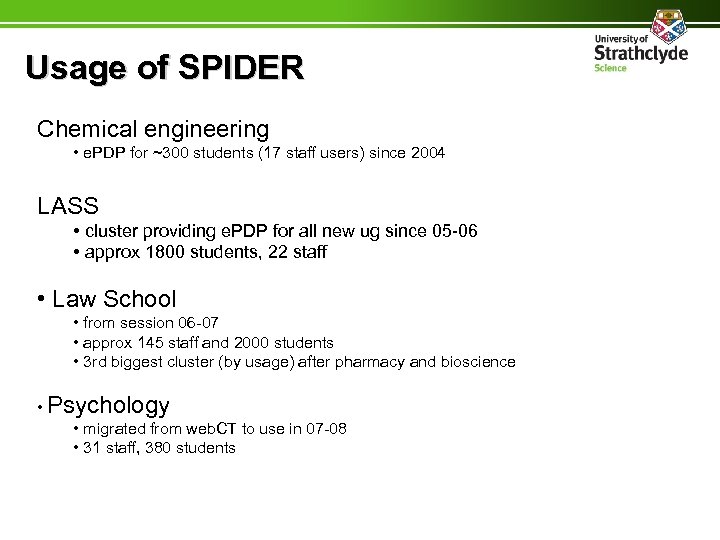 University of Strathclyde Science

Usage of SPIDER

Chemical engineering
• ePDP for ~300 students (17 staff users) since 2004

LASS
• cluster providing ePDP for all new ug since 05-06
• approx 1800 students, 22 staff

• Law School
• from session 06-07
• approx 145 staff and 2000 students
• 3rd biggest cluster (by usage) after pharmacy and bioscience

• Psychology
• migrated from webCT to use in 07-08
• 31 staff, 380 students